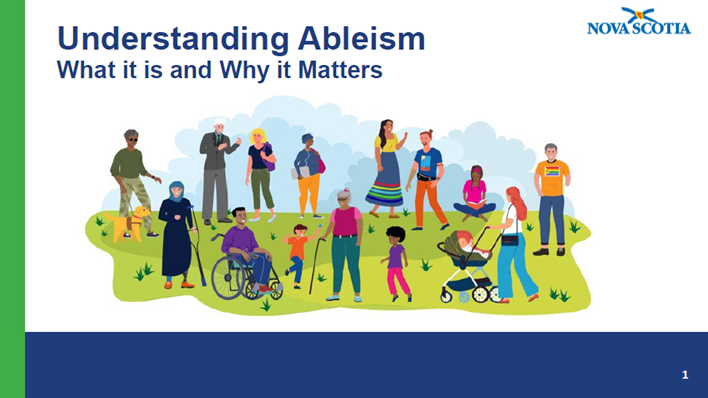 Understanding Ableism
What it is and Why it Matters

NOVA SCOTIA

1